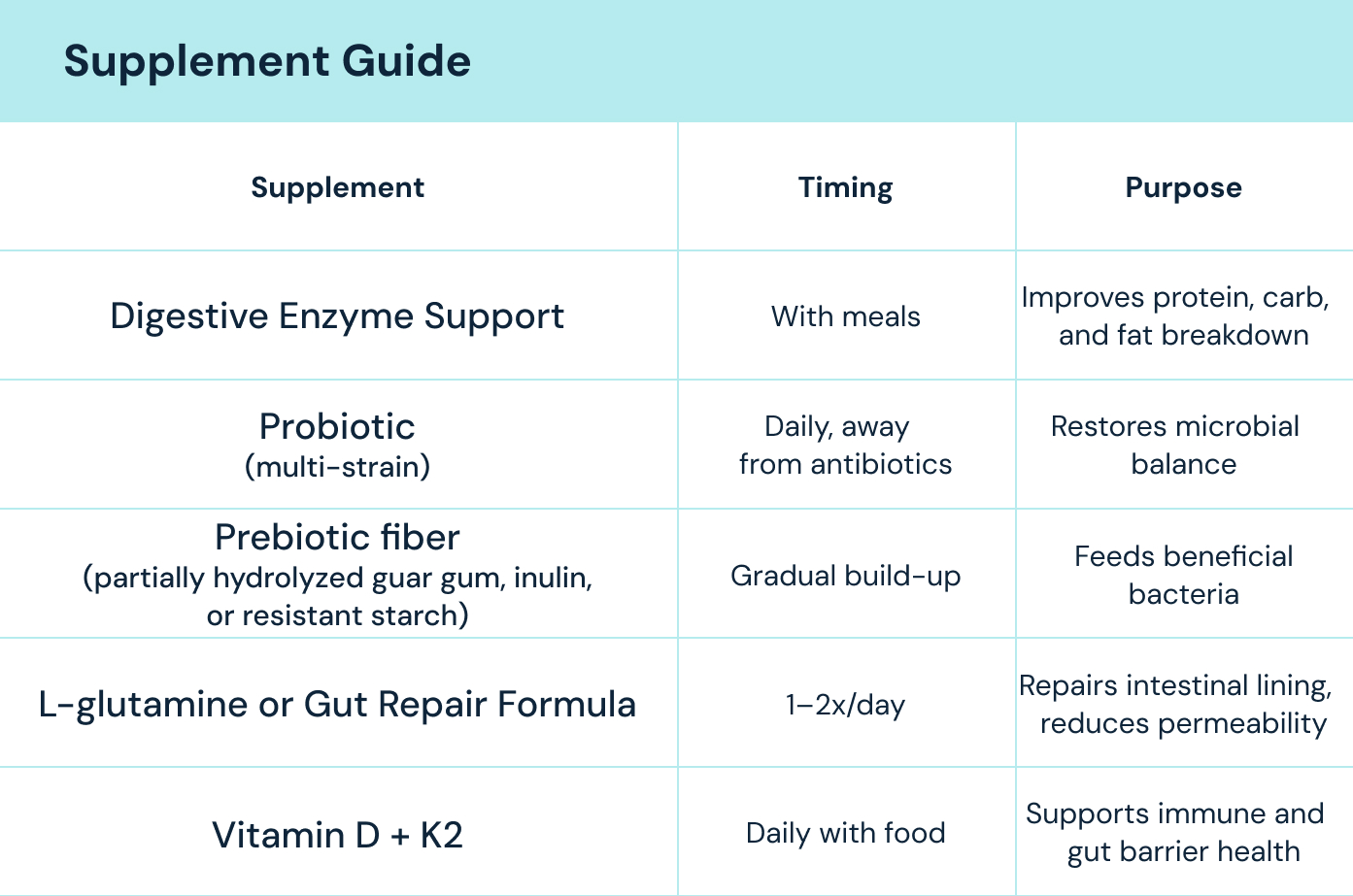 Supplement Guide

| Supplement | Timing | Purpose |
|---|---|---|
| Digestive Enzyme Support | With meals | Improves protein, carb, and fat breakdown |
| Probiotic (multi-strain) | Daily, away from antibiotics | Restores microbial balance |
| Prebiotic fiber (partially hydrolyzed guar gum, inulin, or resistant starch) | Gradual build-up | Feeds beneficial bacteria |
| L-glutamine or Gut Repair Formula | 1–2x/day | Repairs intestinal lining, reduces permeability |
| Vitamin D + K2 | Daily with food | Supports immune and gut barrier health |